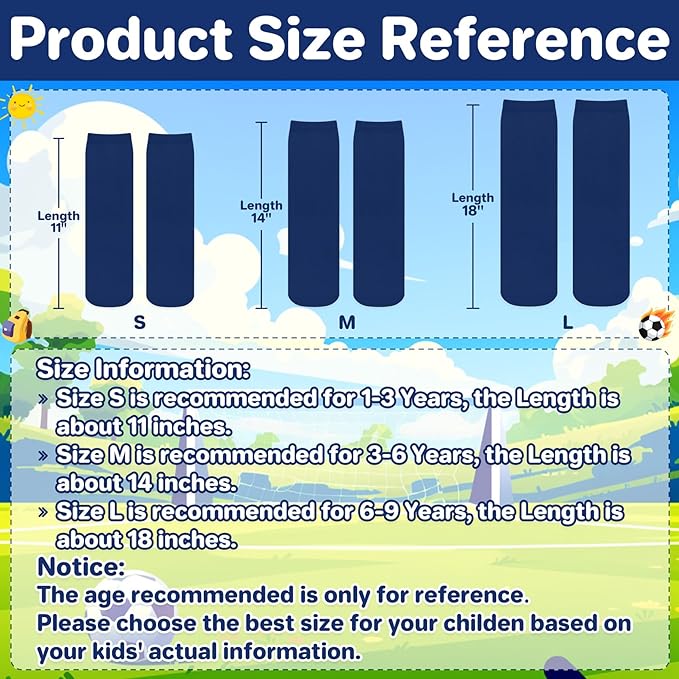 Product Size Reference

Length 11"

S

Length 14"

M

Length 18"

L

Size Information:

» Size S is recommended for 1-3 Years, the Length is about 11 inches.

» Size M is recommended for 3-6 Years, the Length is about 14 inches.

» Size L is recommended for 6-9 Years, the Length is about 18 inches.

Notice:

The age recommended is only for reference.

Please choose the best size for your childen based on your kids' actual information.